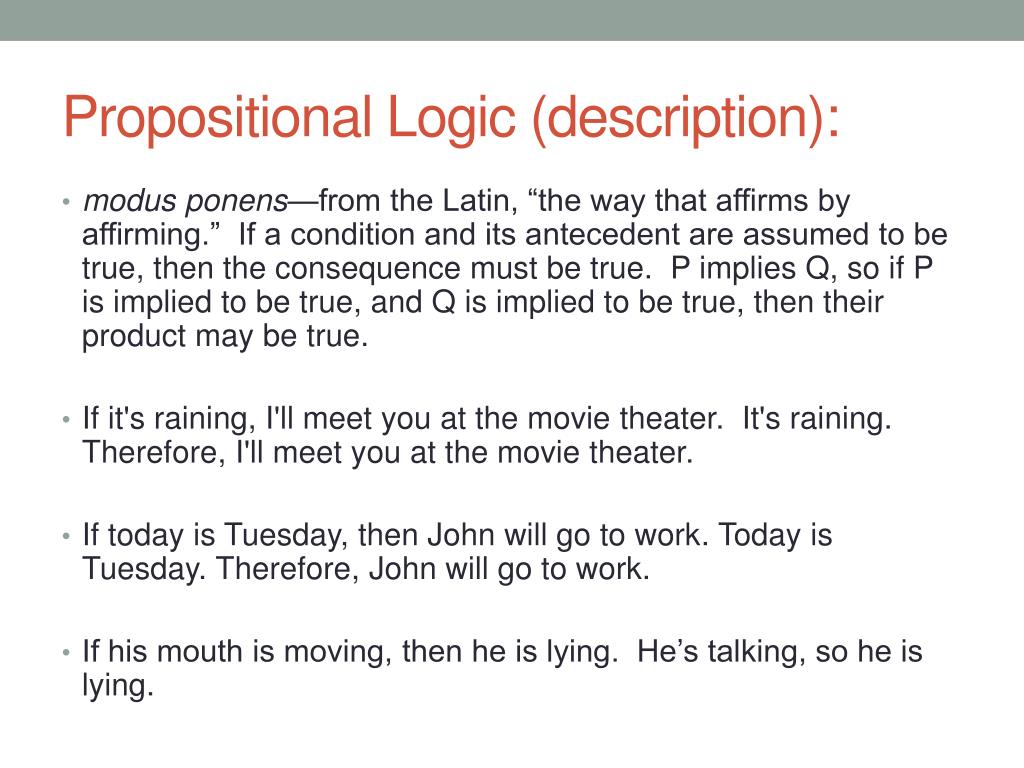 Propositional Logic (description):

• modus ponens—from the Latin, “the way that affirms by affirming.” If a condition and its antecedent are assumed to be true, then the consequence must be true. P implies Q, so if P is implied to be true, and Q is implied to be true, then their product may be true.

• If it's raining, I'll meet you at the movie theater. It's raining. Therefore, I'll meet you at the movie theater.

• If today is Tuesday, then John will go to work. Today is Tuesday. Therefore, John will go to work.

• If his mouth is moving, then he is lying. He’s talking, so he is lying.